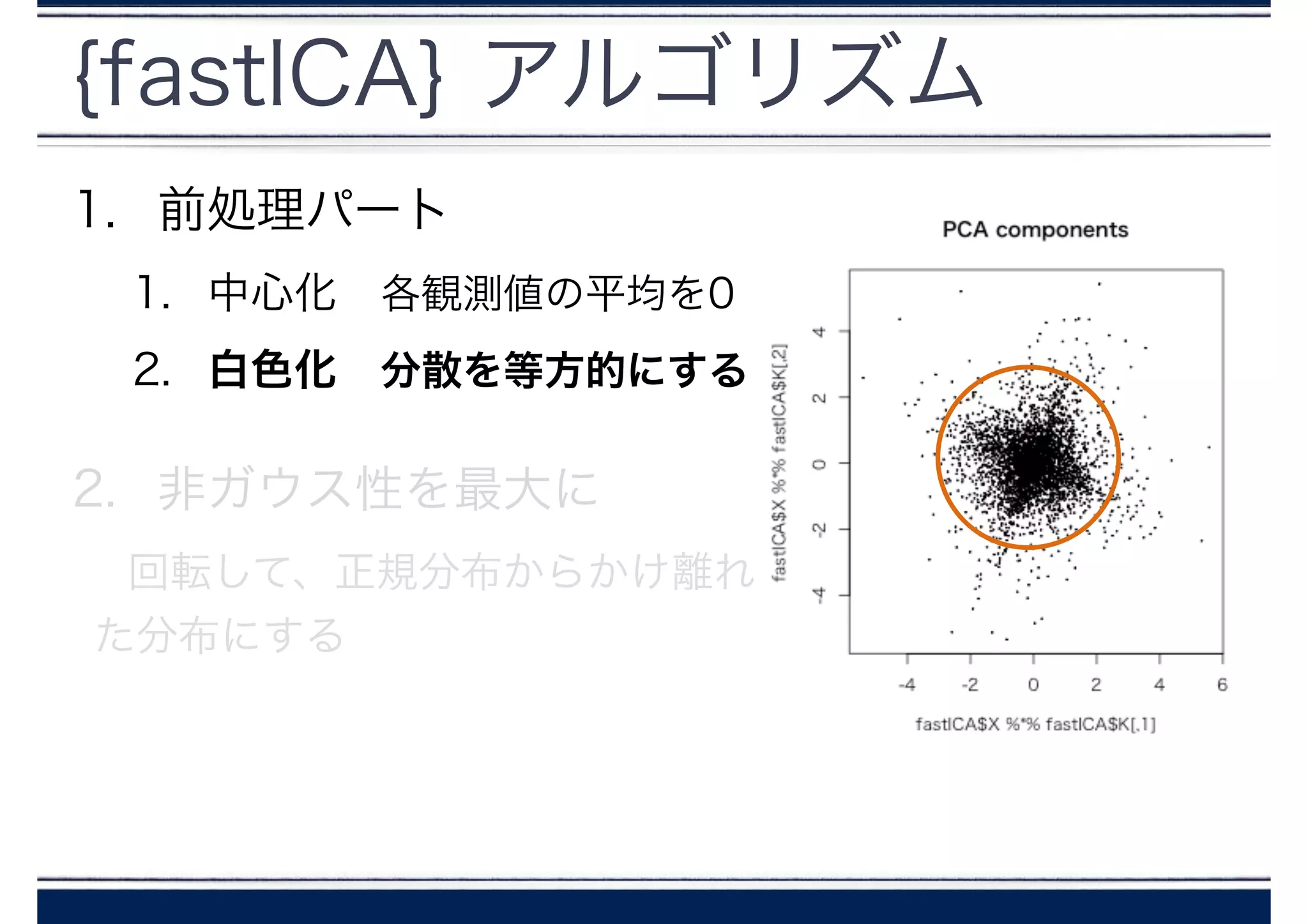 {fastICA} アルゴリズム

1. 前処理パート

1. 中心化　各観測値の平均を0

2. 白色化　分散を等方的にする

2. 非ガウス性を最大に

回転して、正規分布からかけ離れた分布にする

PCA components

fastICA$X %*% fastICA$K[,2]

4
2
0
-2
-4

-4 -2 0 2 4 6

fastICA$X %*% fastICA$K[,1]